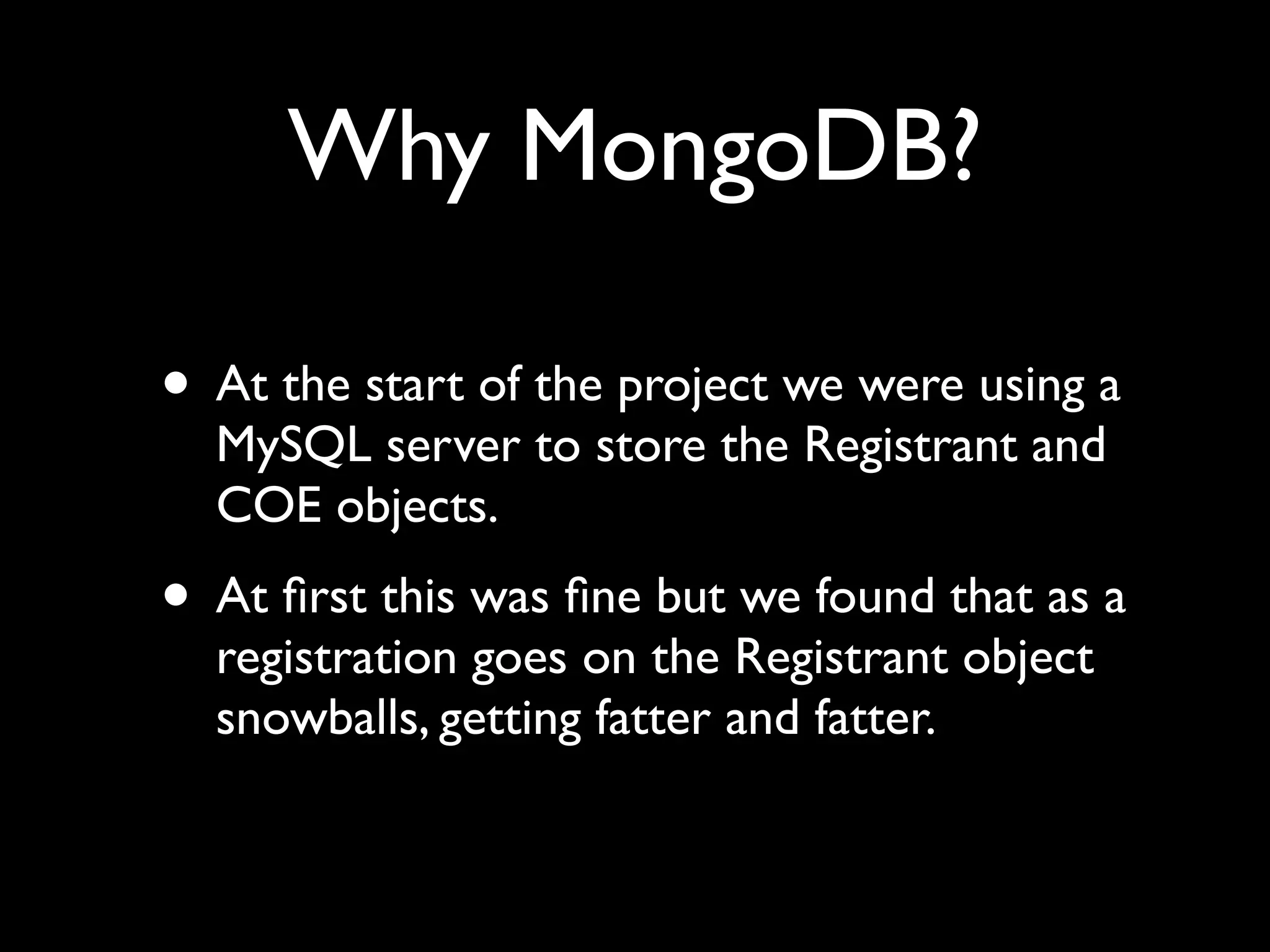 Why MongoDB?

• At the start of the project we were using a MySQL server to store the Registrant and COE objects.

• At first this was fine but we found that as a registration goes on the Registrant object snowballs, getting fatter and fatter.